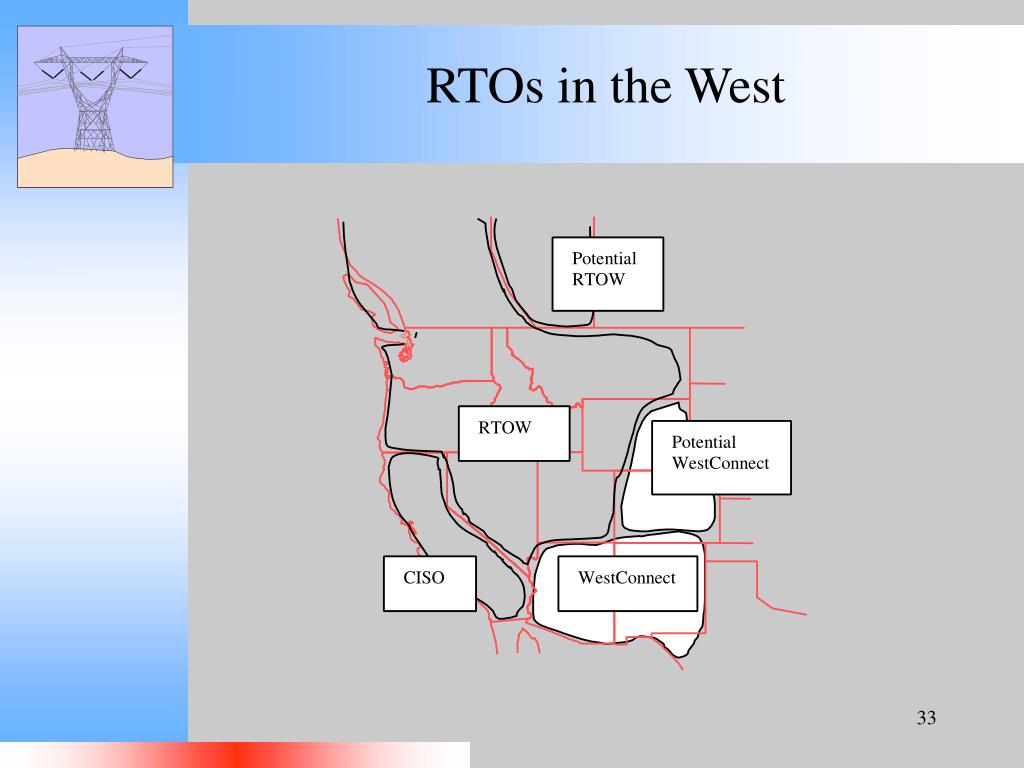 RTOs in the West

Potential RTOW

RTOW

Potential WestConnect

CISO

WestConnect

33